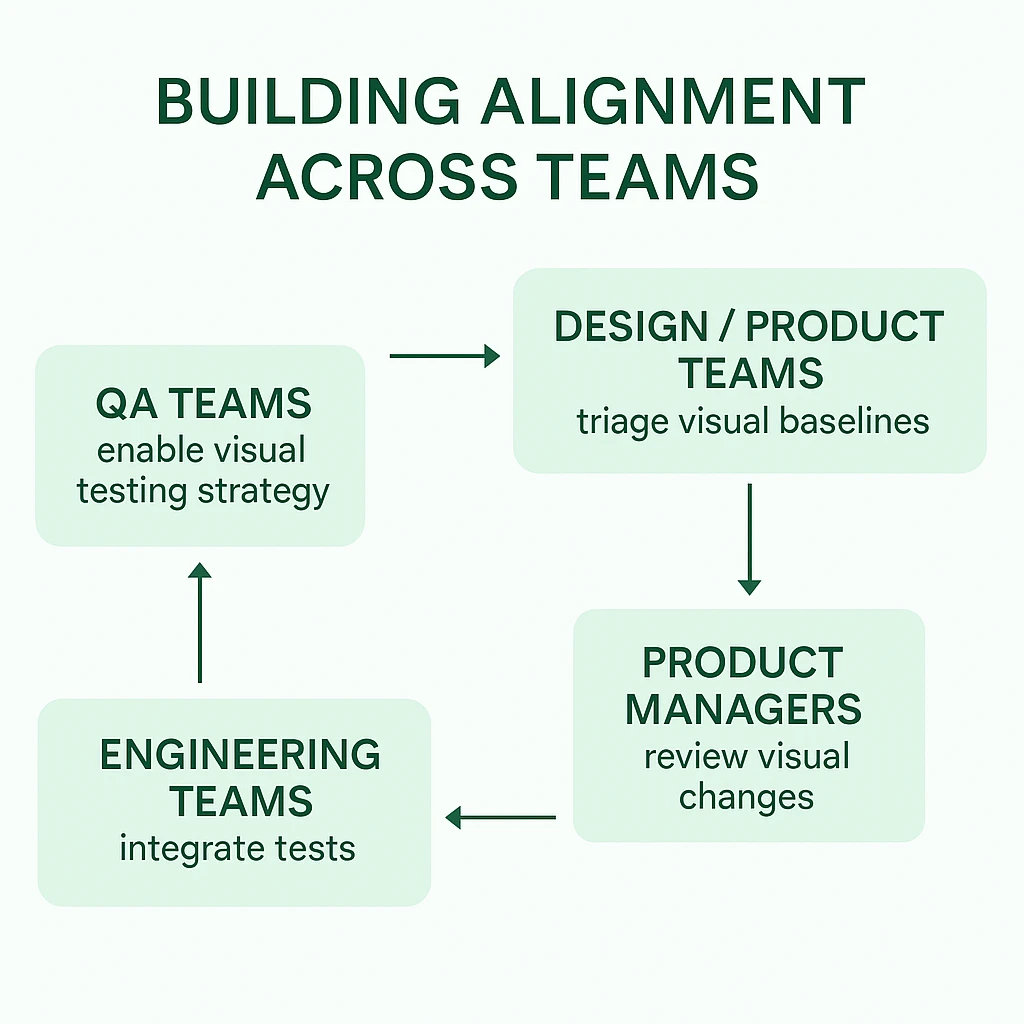 BUILDING ALIGNMENT ACROSS TEAMS

QA TEAMS
enable visual testing strategy

DESIGN / PRODUCT TEAMS
triage visual baselines

PRODUCT MANAGERS
review visual changes

ENGINEERING TEAMS
integrate tests